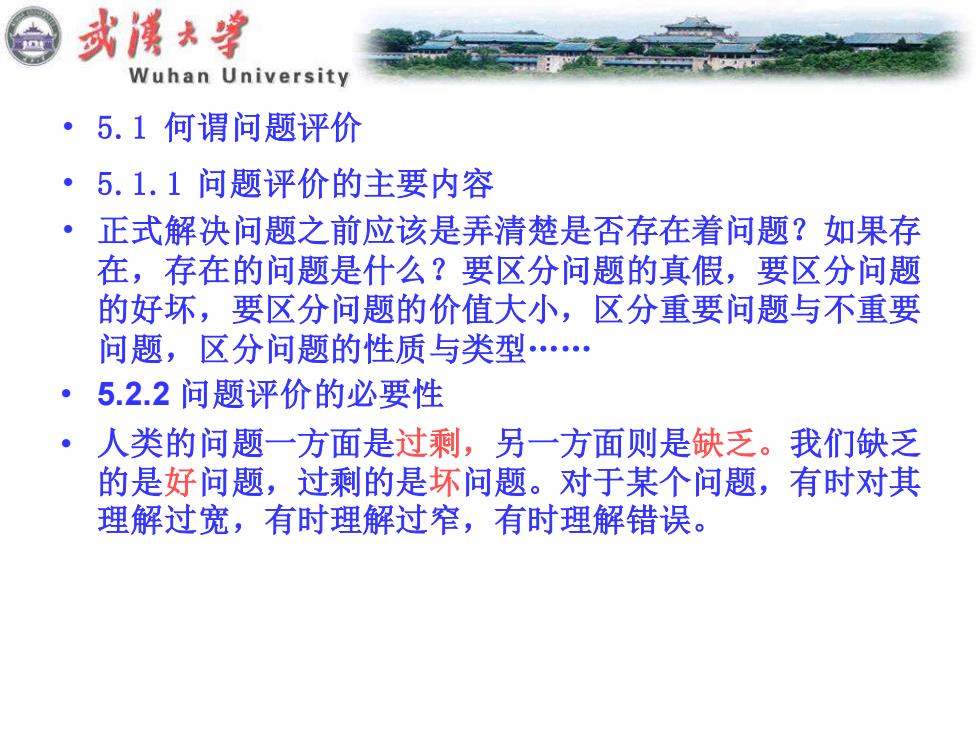 武漢大學
Wuhan University

• 5.1 何谓问题评价

• 5.1.1 问题评价的主要内容

• 正式解决问题之前应该是弄清楚是否存在着问题？如果存在，存在的问题是什么？要区分问题的真假，要区分问题的好坏，要区分问题的价值大小，区分重要问题与不重要问题，区分问题的性质与类型……

• 5.2.2 问题评价的必要性

• 人类的问题一方面是过剩，另一方面则是缺乏。我们缺乏的是好问题，过剩的是坏问题。对于某个问题，有时对其理解过宽，有时理解过窄，有时理解错误。